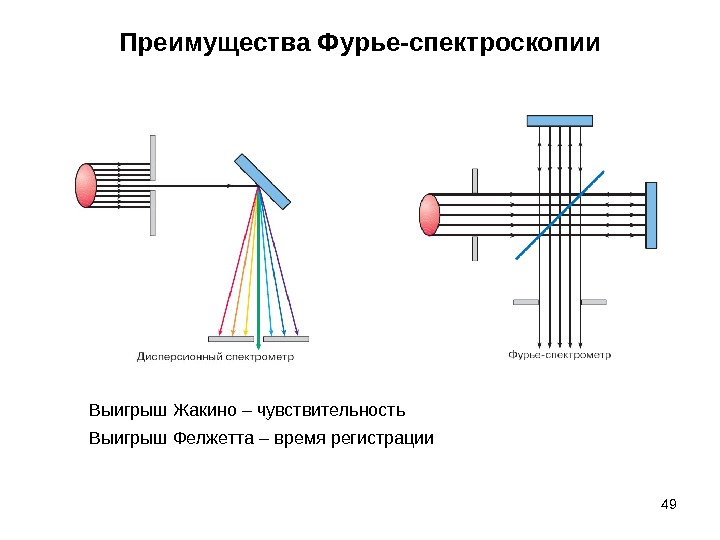 Преимущества Фурье-спектроскопии

Дисперсионный спектрометр

Фурье-спектрометр

Выигрыш Жакино – чувствительность

Выигрыш Фелжетта – время регистрации

49